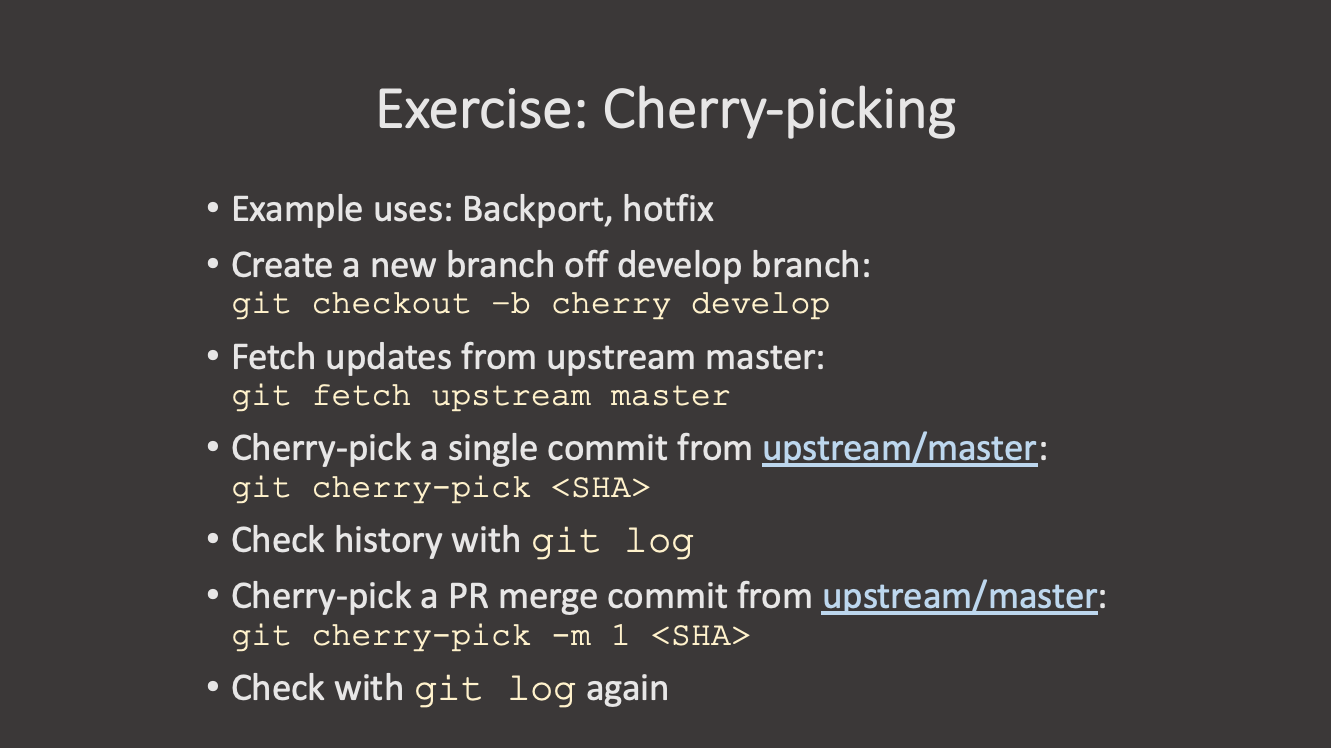 Exercise: Cherry-picking

• Example uses: Backport, hotfix

• Create a new branch off develop branch:
git checkout –b cherry develop

• Fetch updates from upstream master:
git fetch upstream master

• Cherry-pick a single commit from upstream/master:
git cherry-pick <SHA>

• Check history with git log

• Cherry-pick a PR merge commit from upstream/master:
git cherry-pick -m 1 <SHA>

• Check with git log again